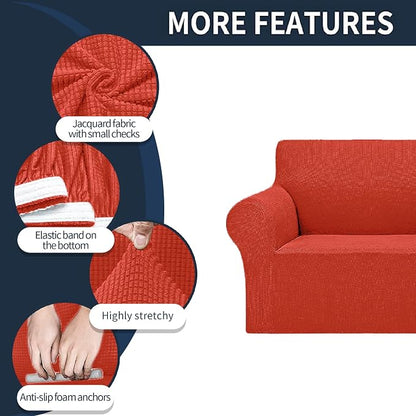 MORE FEATURES

Jacquard fabric with small checks

Elastic band on the bottom

Highly stretchy

Anti-slip foam anchors